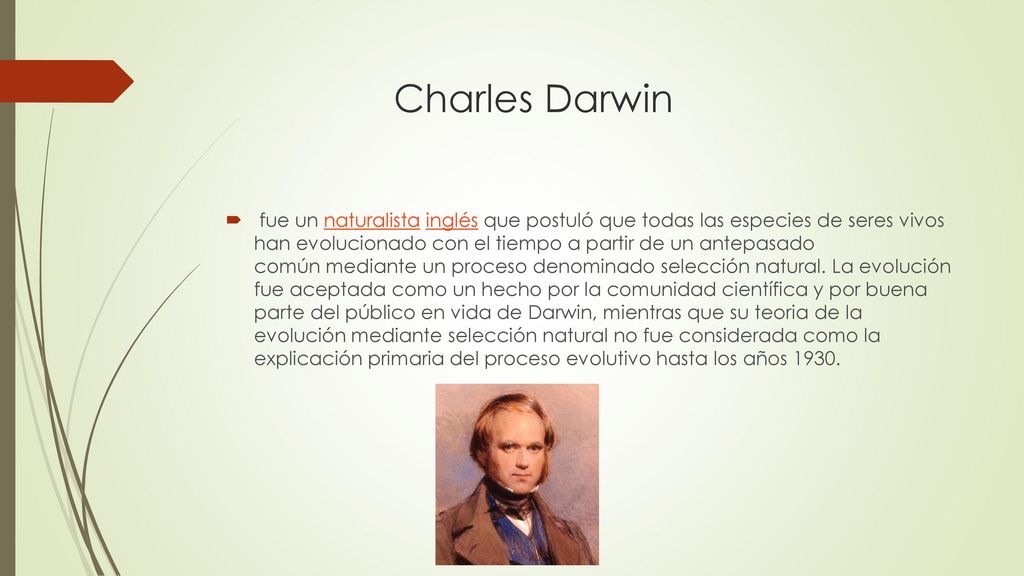 Charles Darwin

fue un naturalista inglés que postuló que todas las especies de seres vivos han evolucionado con el tiempo a partir de un antepasado común mediante un proceso denominado selección natural. La evolución fue aceptada como un hecho por la comunidad científica y por buena parte del público en vida de Darwin, mientras que su teoria de la evolución mediante selección natural no fue considerada como la explicación primaria del proceso evolutivo hasta los años 1930.